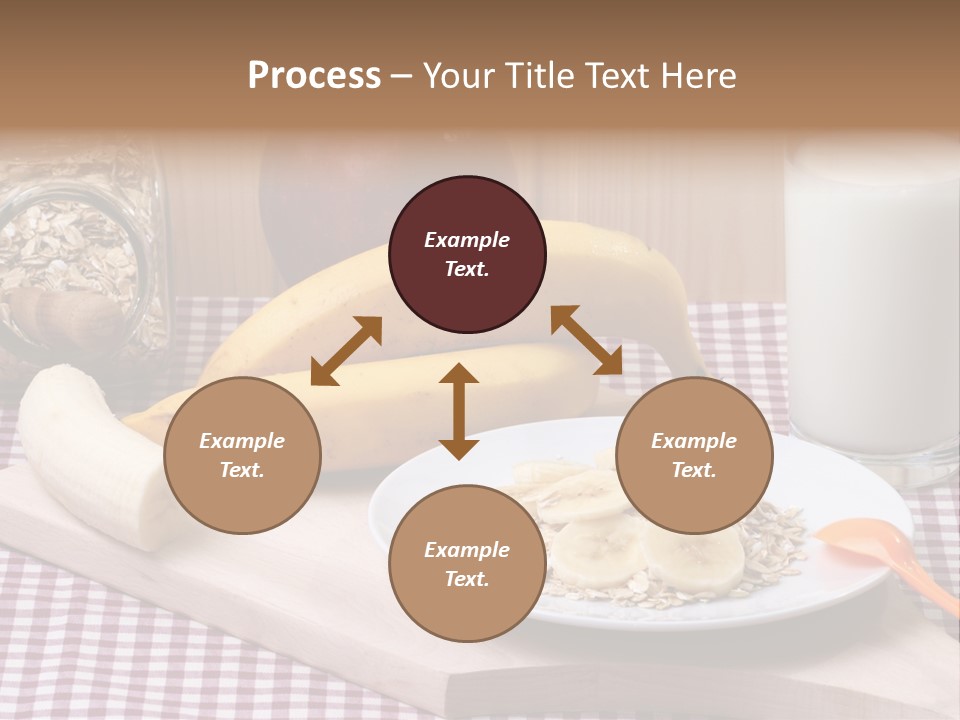 Process – Your Title Text Here

Example Text.

Example Text.

Example Text.

Example Text.